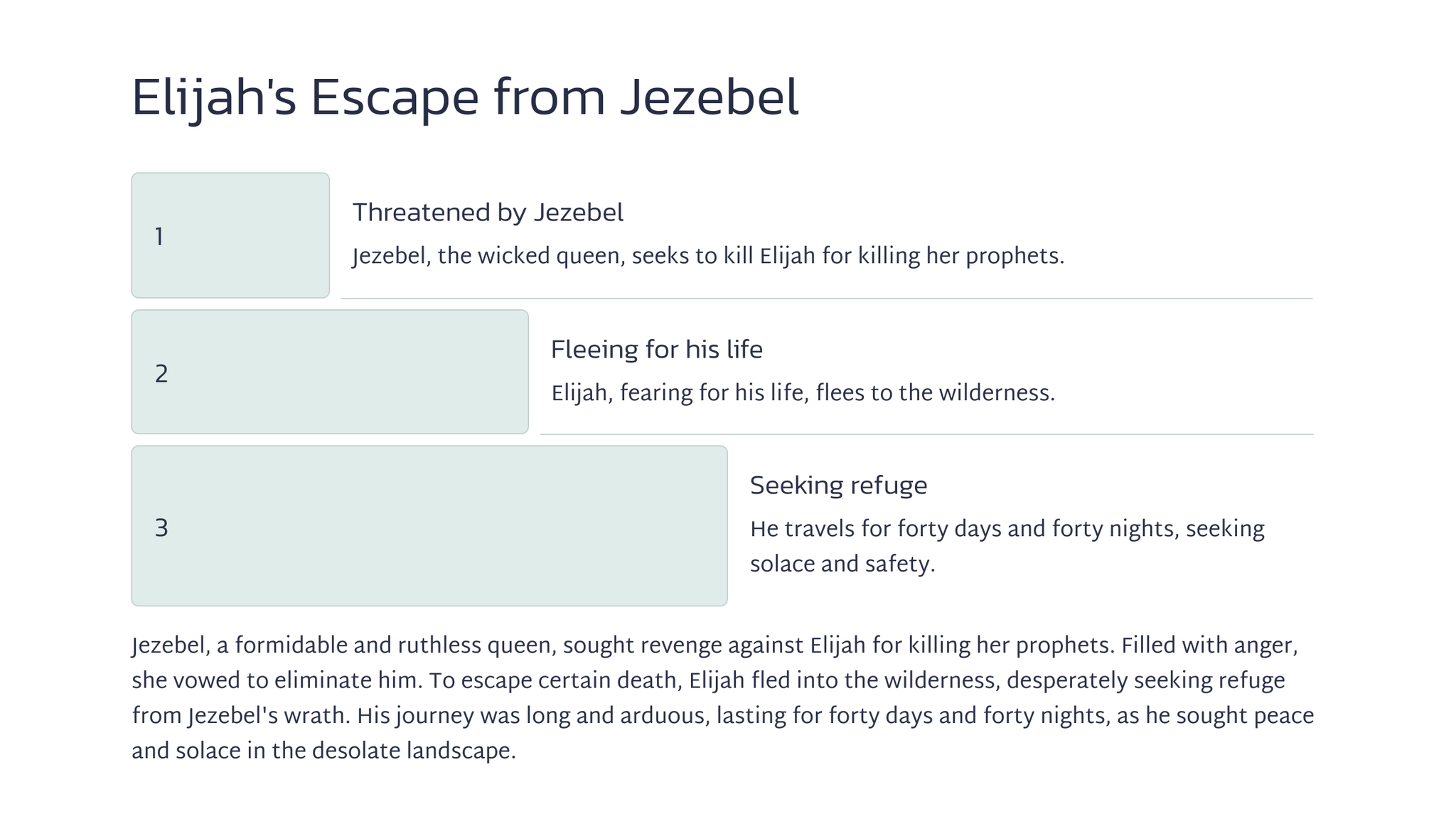 Elijah's Escape from Jezebel

1

Threatened by Jezebel

Jezebel, the wicked queen, seeks to kill Elijah for killing her prophets.

2

Fleeing for his life

Elijah, fearing for his life, flees to the wilderness.

3

Seeking refuge

He travels for forty days and forty nights, seeking solace and safety.

Jezebel, a formidable and ruthless queen, sought revenge against Elijah for killing her prophets. Filled with anger, she vowed to eliminate him. To escape certain death, Elijah fled into the wilderness, desperately seeking refuge from Jezebel's wrath. His journey was long and arduous, lasting for forty days and forty nights, as he sought peace and solace in the desolate landscape.